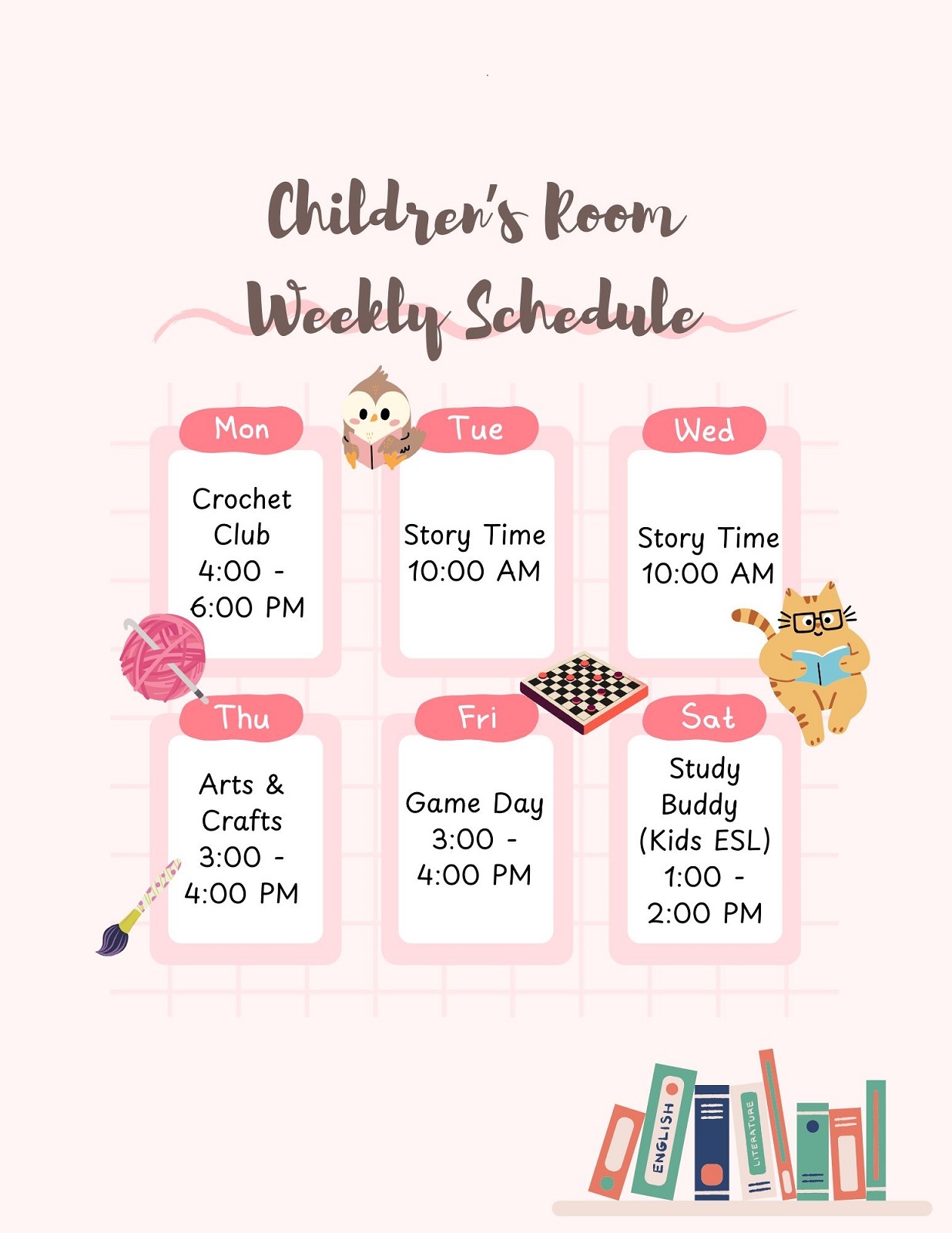 Children's Room
Weekly Schedule

Mon
Crochet Club
4:00 - 6:00 PM

Tue
Story Time
10:00 AM

Wed
Story Time
10:00 AM

Thu
Arts & Crafts
3:00 - 4:00 PM

Fri
Game Day
3:00 - 4:00 PM

Sat
Study Buddy (Kids ESL)
1:00 - 2:00 PM

ENGLISH
LITERATURE